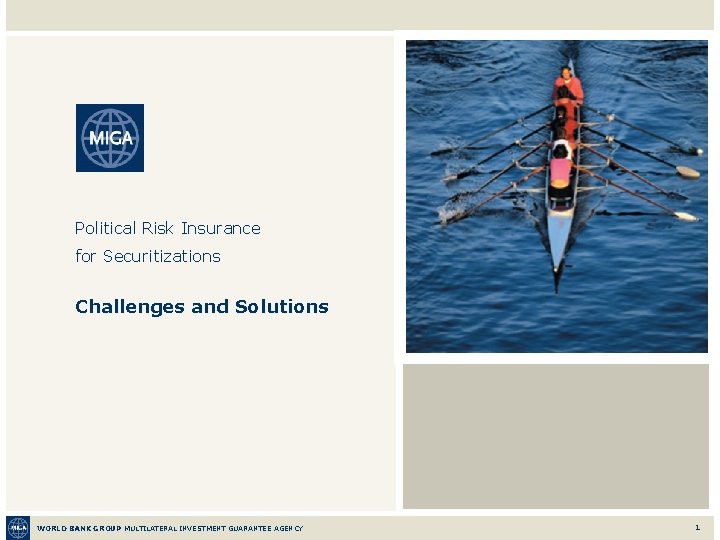 MIGA

Political Risk Insurance for Securitizations

Challenges and Solutions

MIGA WORLD BANK GROUP MULTILATERAL INVESTMENT GUARANTEE AGENCY

1